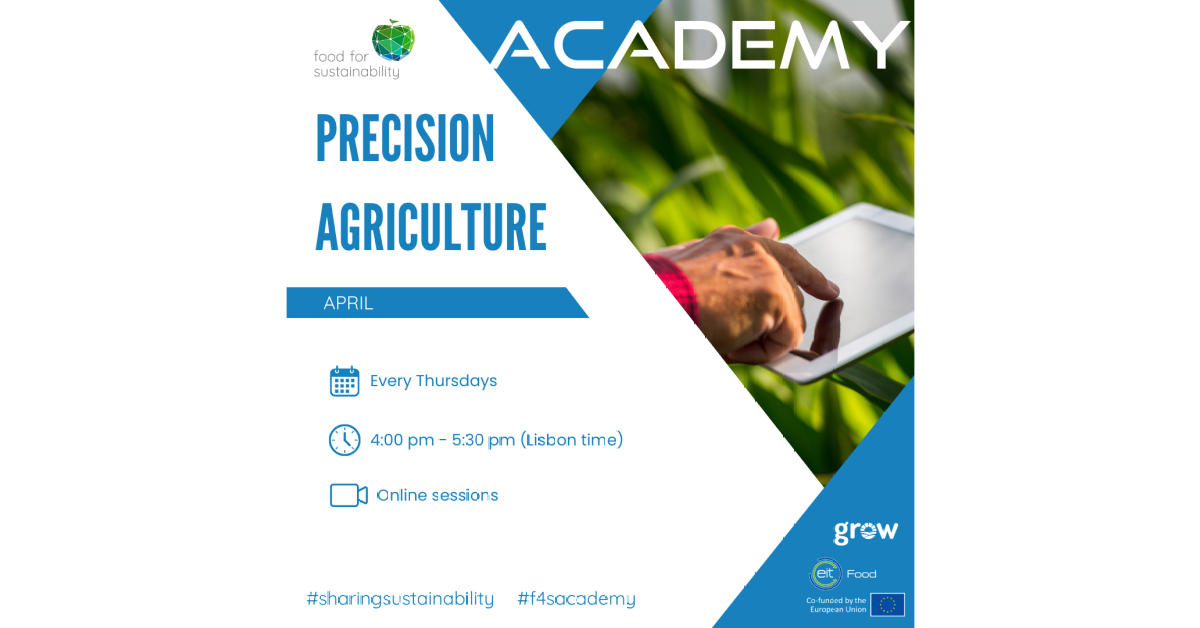 food for sustainability

ACADEMY

PRECISION AGRICULTURE

APRIL

Every Thursdays

4:00 pm - 5:30 pm (Lisbon time)

Online sessions

grow

eit Food

Co-funded by the European Union

#sharingsustainability #f4sacademy